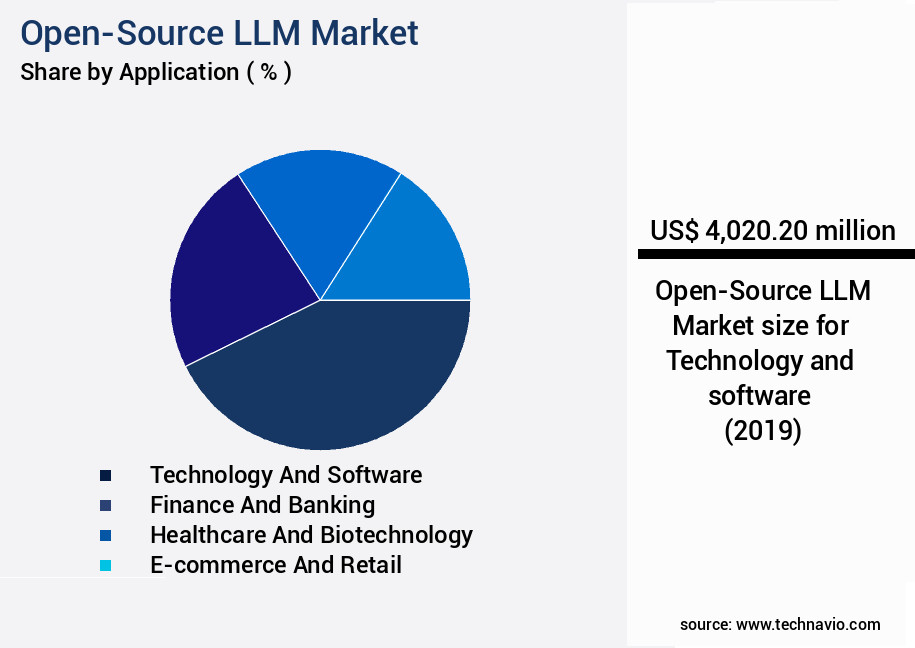 Open-Source LLM Market
Share by Application ( % )

Technology And Software
Finance And Banking
Healthcare And Biotechnology
E-commerce And Retail

US$ 4,020.20 million

Open-Source LLM Market size for Technology and software (2019)

source: www.technavio.com